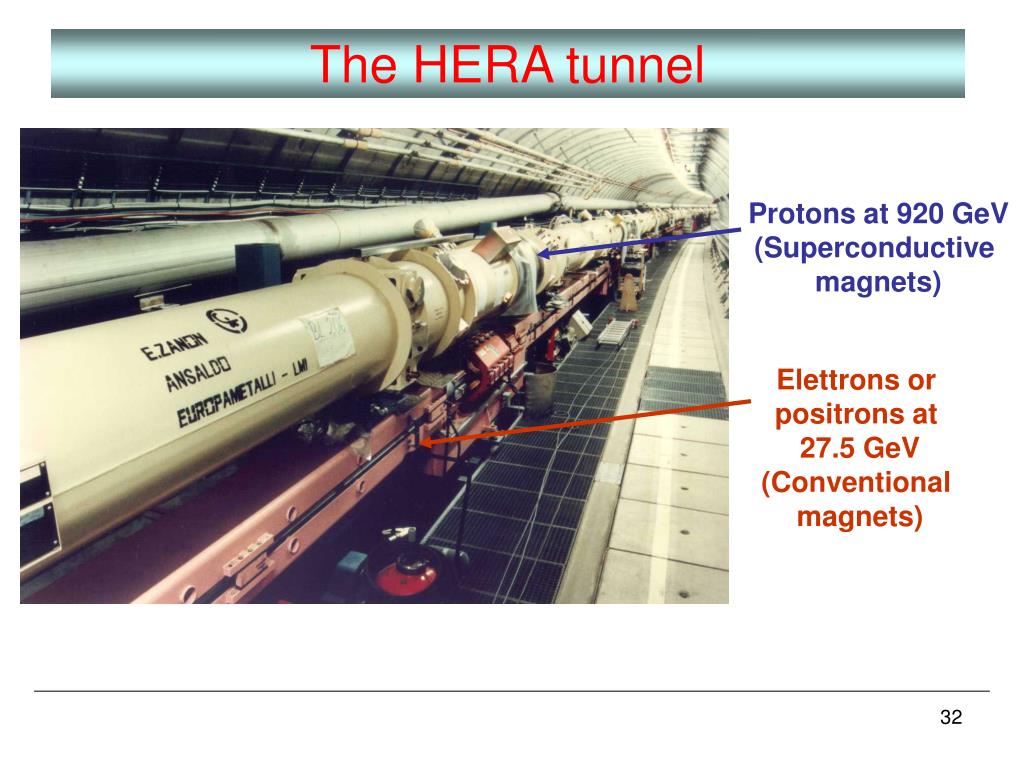 The HERA tunnel

E.ZANON
ANSALDO
EUROPAMETALLI - LMI

Protons at 920 GeV (Superconductive magnets)

Elettrons or positrons at 27.5 GeV (Conventional magnets)

32